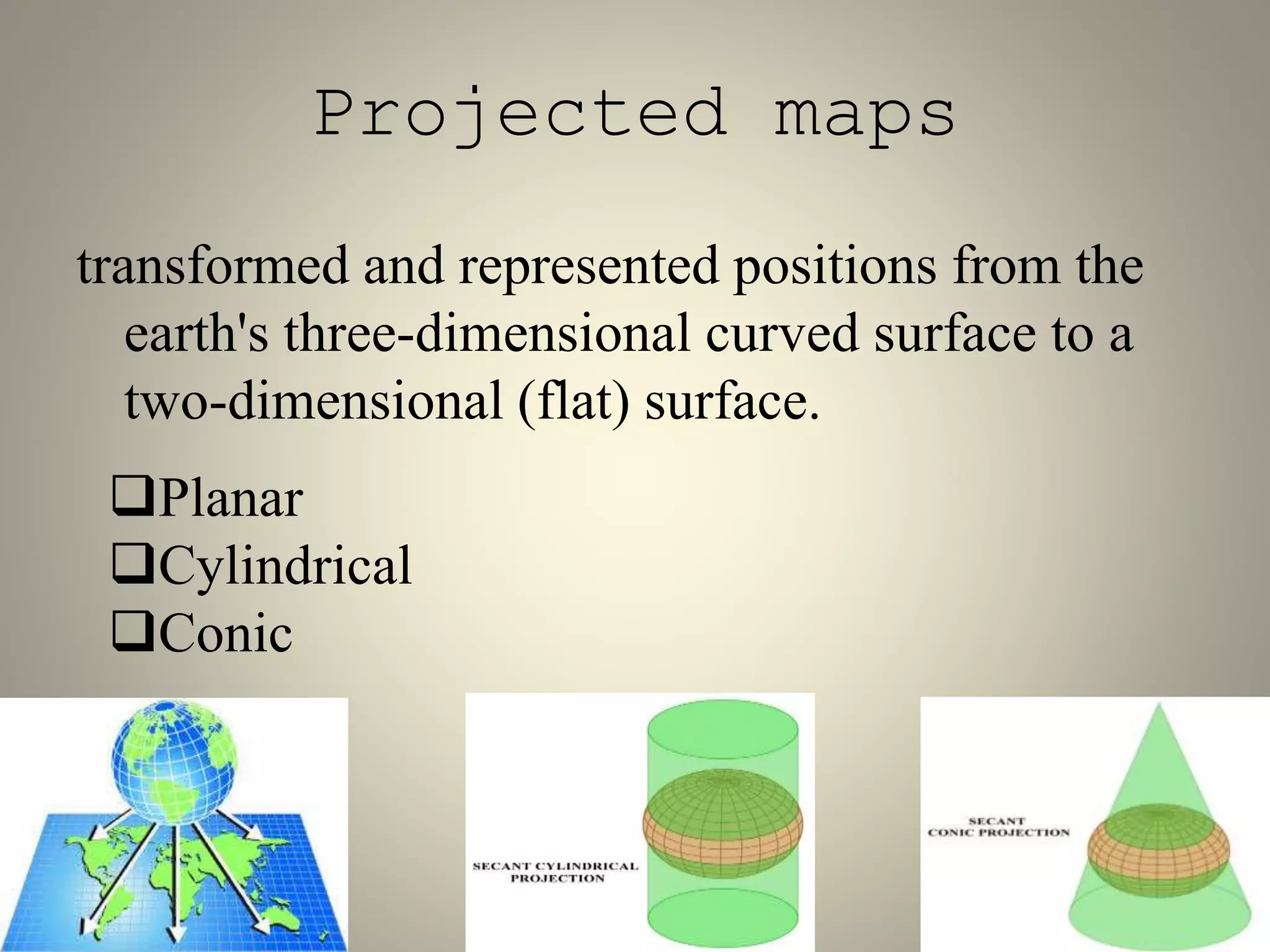 Projected maps

transformed and represented positions from the earth's three-dimensional curved surface to a two-dimensional (flat) surface.

❑Planar
❑Cylindrical
❑Conic

SECANT CYLINDRICAL PROJECTION

SECANT CONIC PROJECTION